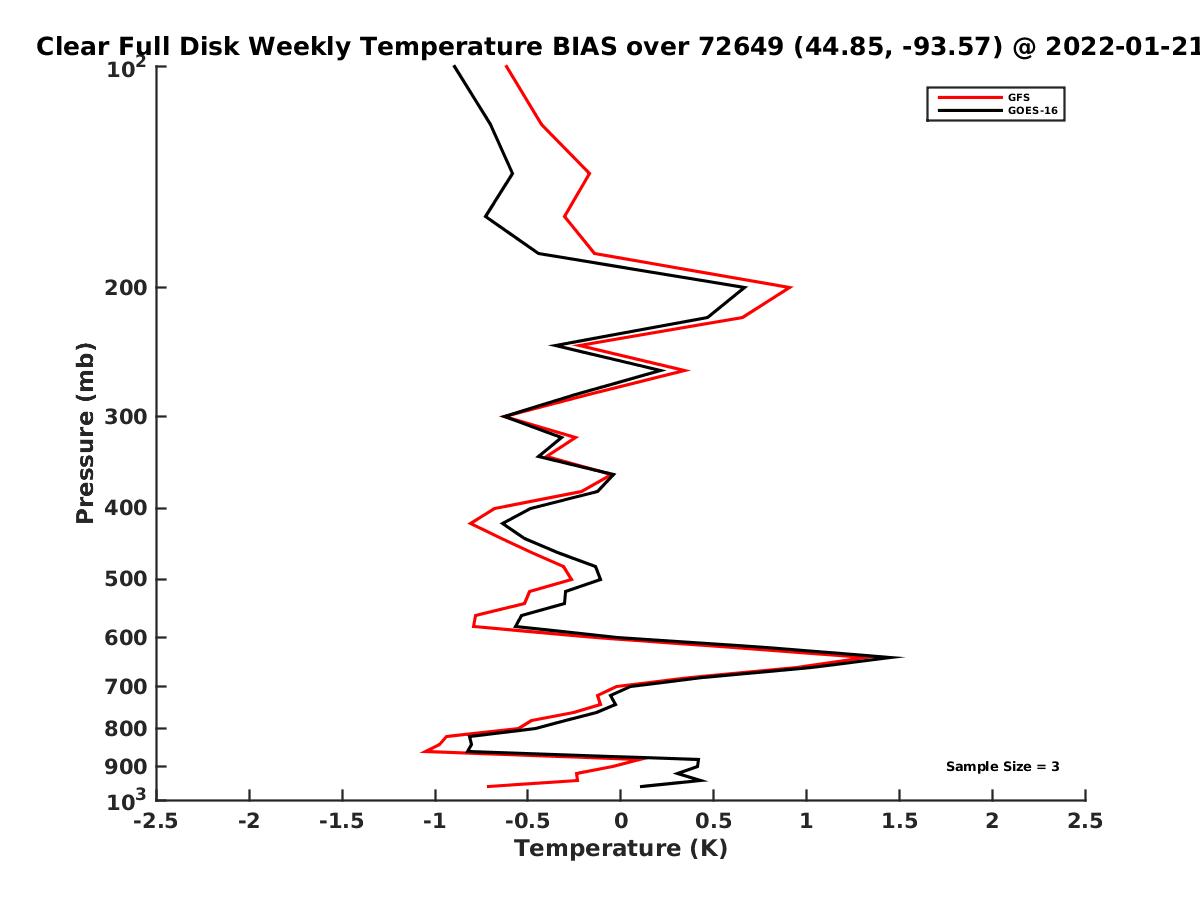 Clear Full Disk Weekly Temperature BIAS over 72649 (44.85, -93.57) @ 2022-01-21

GFS
GOES-16

Pressure (mb)

$10^2$
200
300
400
500
600
700
800
900
$10^3$

Sample Size = 3

-2.5 -2 -1.5 -1 -0.5 0 0.5 1 1.5 2 2.5

Temperature (K)